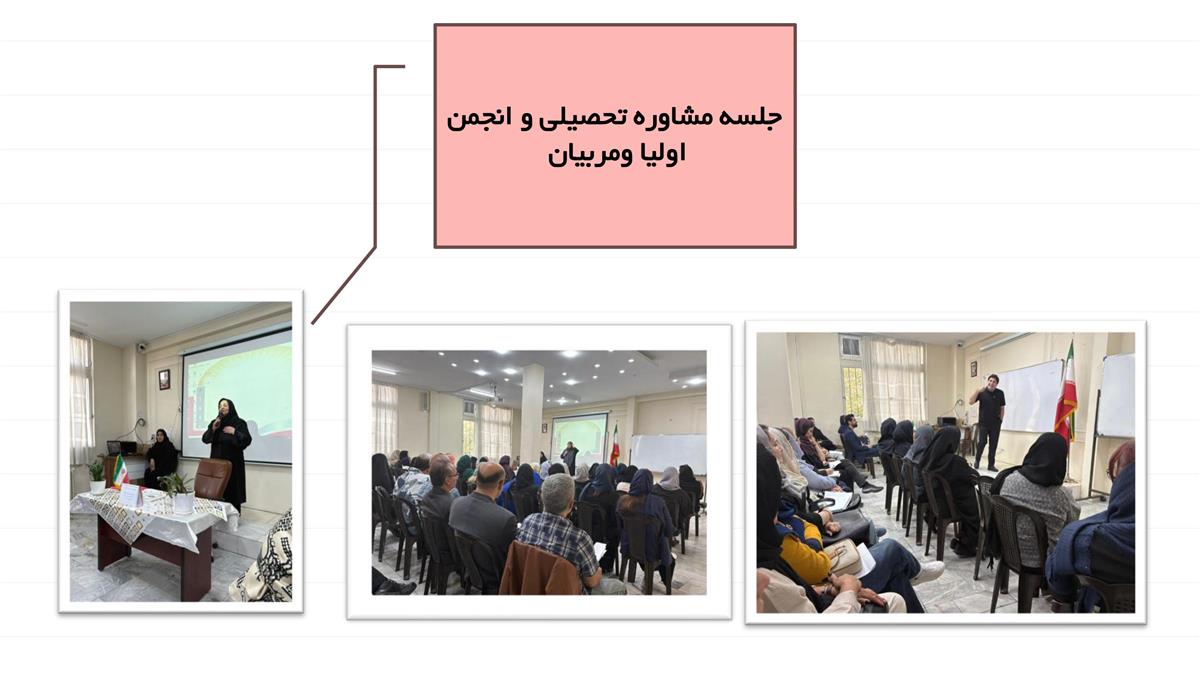 جلسه مشاوره تحصیلی و انجمن اولیا ومربیان